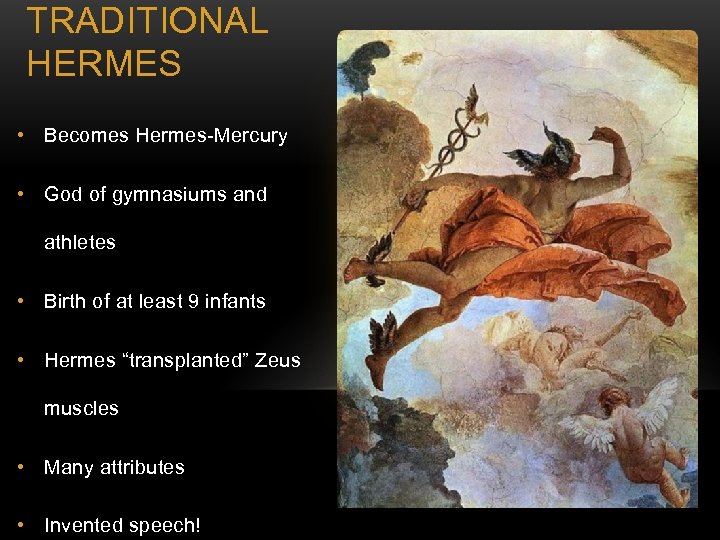 TRADITIONAL HERMES

• Becomes Hermes-Mercury

• God of gymnasiums and athletes

• Birth of at least 9 infants

• Hermes “transplanted” Zeus muscles

• Many attributes

• Invented speech!